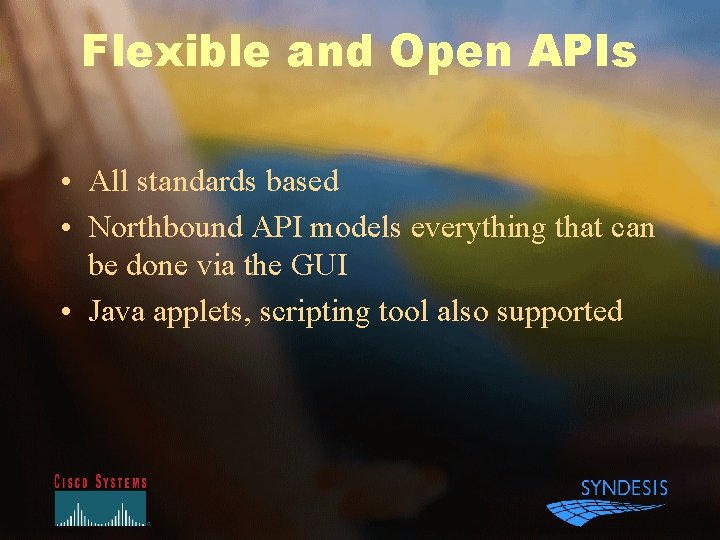 Flexible and Open APIs

• All standards based
• Northbound API models everything that can be done via the GUI
• Java applets, scripting tool also supported

CISCO SYSTEMS

SYNDESIS